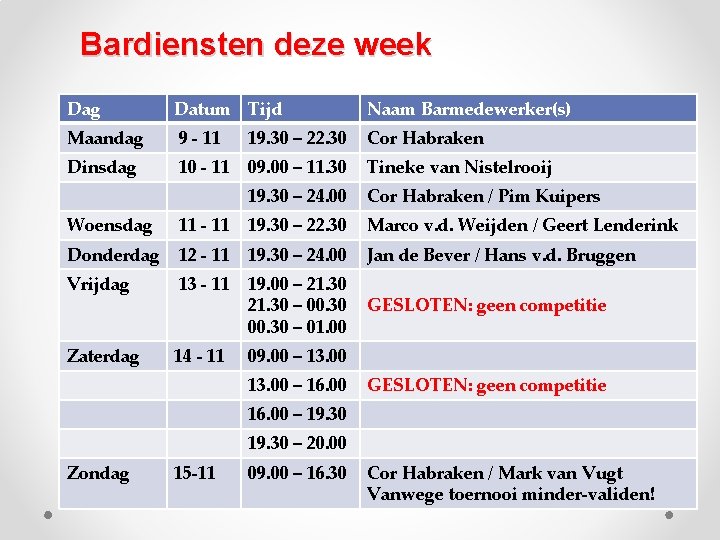 Bardiensten deze week

| Dag | Datum | Tijd | Naam Barmedewerker(s) |
|---|---|---|---|
| Maandag | 9 - 11 | 19.30 – 22.30 | Cor Habraken |
| Dinsdag | 10 - 11 | 09.00 – 11.30 | Tineke van Nistelrooij |
| | | 19.30 – 24.00 | Cor Habraken / Pim Kuipers |
| Woensdag | 11 - 11 | 19.30 – 22.30 | Marco v.d. Weijden / Geert Lenderink |
| Donderdag | 12 - 11 | 19.30 – 24.00 | Jan de Bever / Hans v.d. Bruggen |
| Vrijdag | 13 - 11 | 19.00 – 21.30 21.30 – 00.30 00.30 – 01.00 | GESLOTEN: geen competitie |
| Zaterdag | 14 - 11 | 09.00 – 13.00 | |
| | | 13.00 – 16.00 | GESLOTEN: geen competitie |
| | | 16.00 – 19.30 | |
| | | 19.30 – 20.00 | |
| Zondag | 15-11 | 09.00 – 16.30 | Cor Habraken / Mark van Vugt Vanwege toernooi minder-validen! |